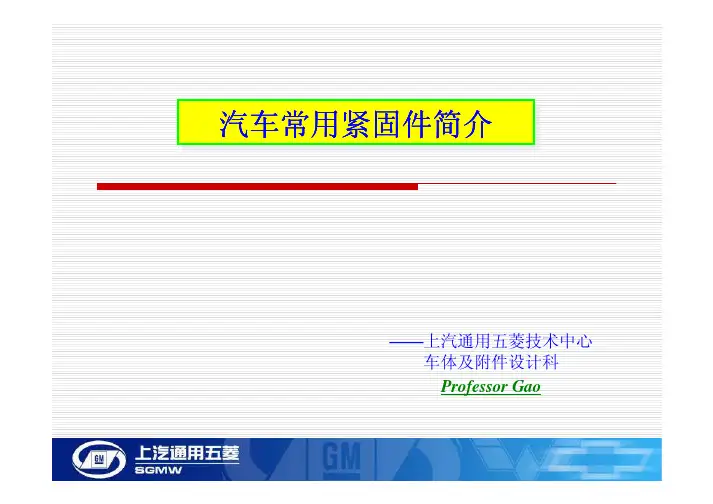 汽车常用紧固件简介

——上汽通用五菱技术中心
车体及附件设计科
Professor Gao

GM 上汽通用五菱
SGMW
GM